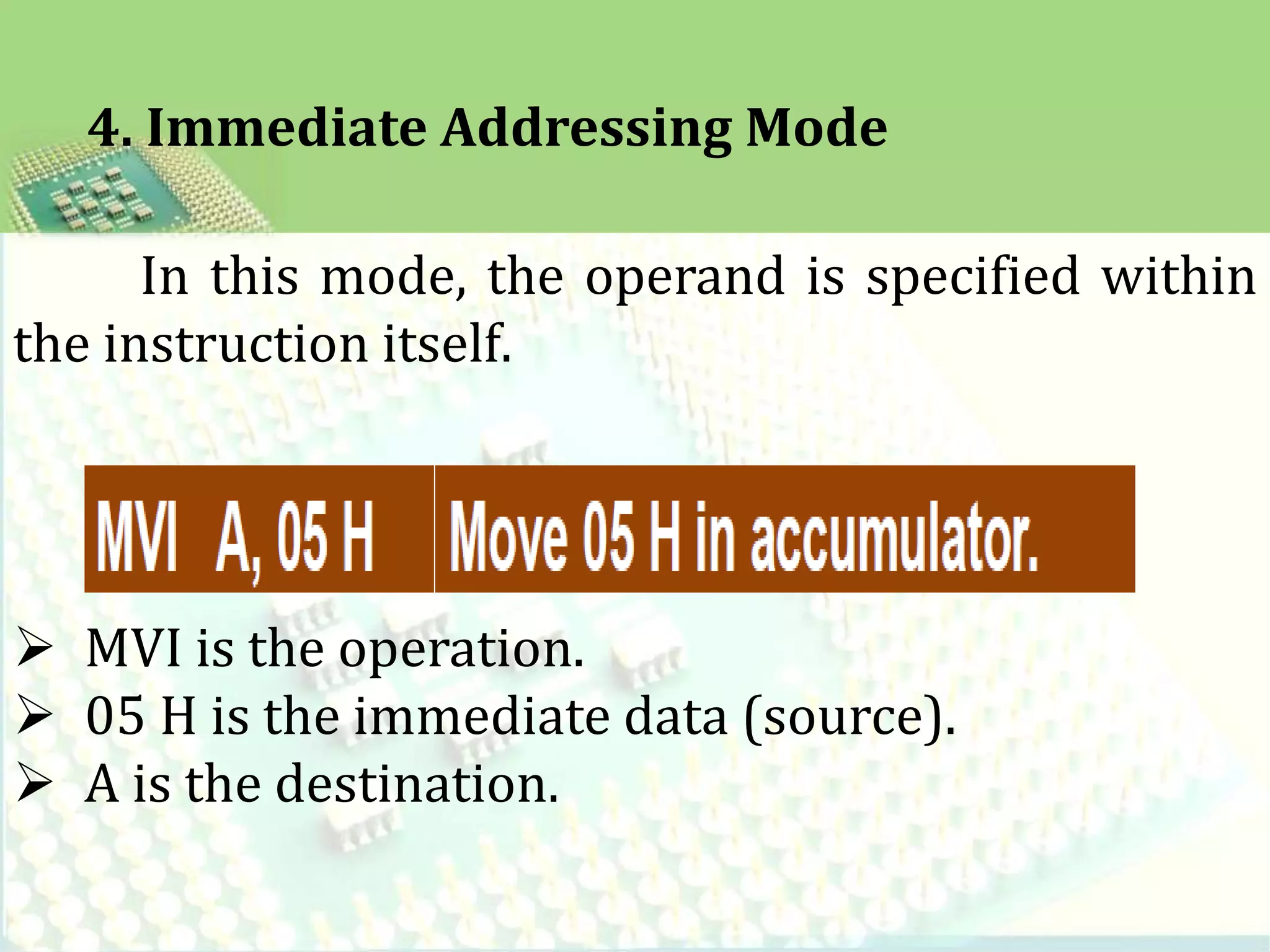 4. Immediate Addressing Mode

In this mode, the operand is specified within the instruction itself.

| MVI A, 05 H | Move 05 H in accumulator. |
|---|---|

➢ MVI is the operation.
➢ 05 H is the immediate data (source).
➢ A is the destination.